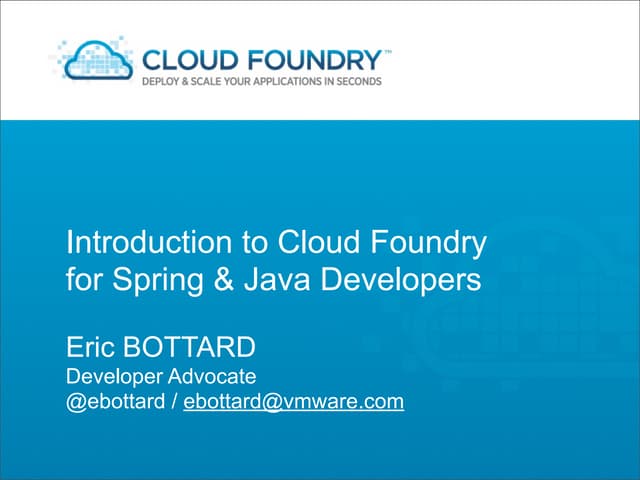 CLOUD FOUNDRY™
DEPLOY & SCALE YOUR APPLICATIONS IN SECONDS

Introduction to Cloud Foundry for Spring & Java Developers

Eric BOTTARD
Developer Advocate
@ebottard / ebottard@vmware.com